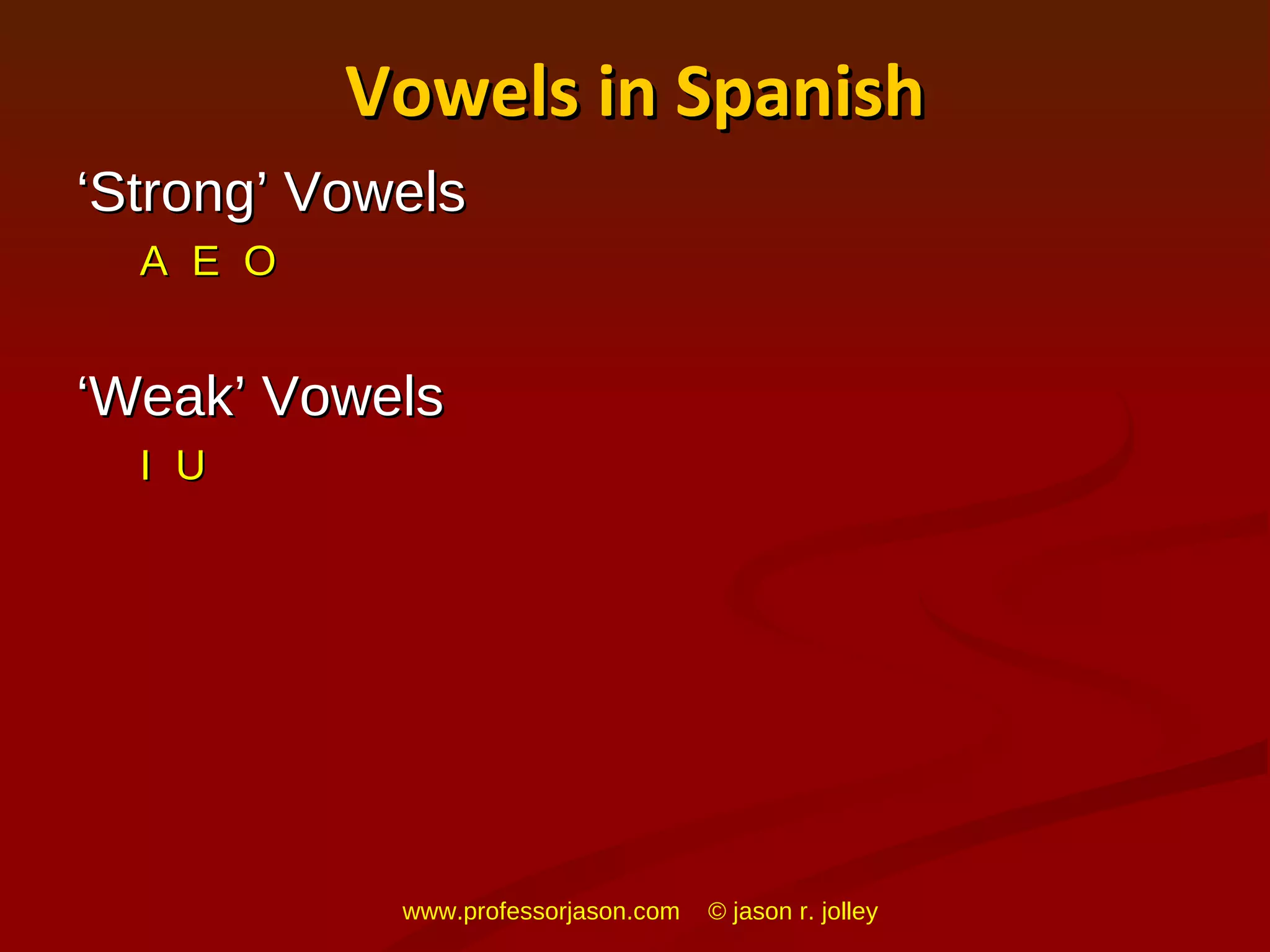 Vowels in Spanish

‘Strong’ Vowels

A E O

‘Weak’ Vowels

I U

www.professorjason.com © jason r. jolley